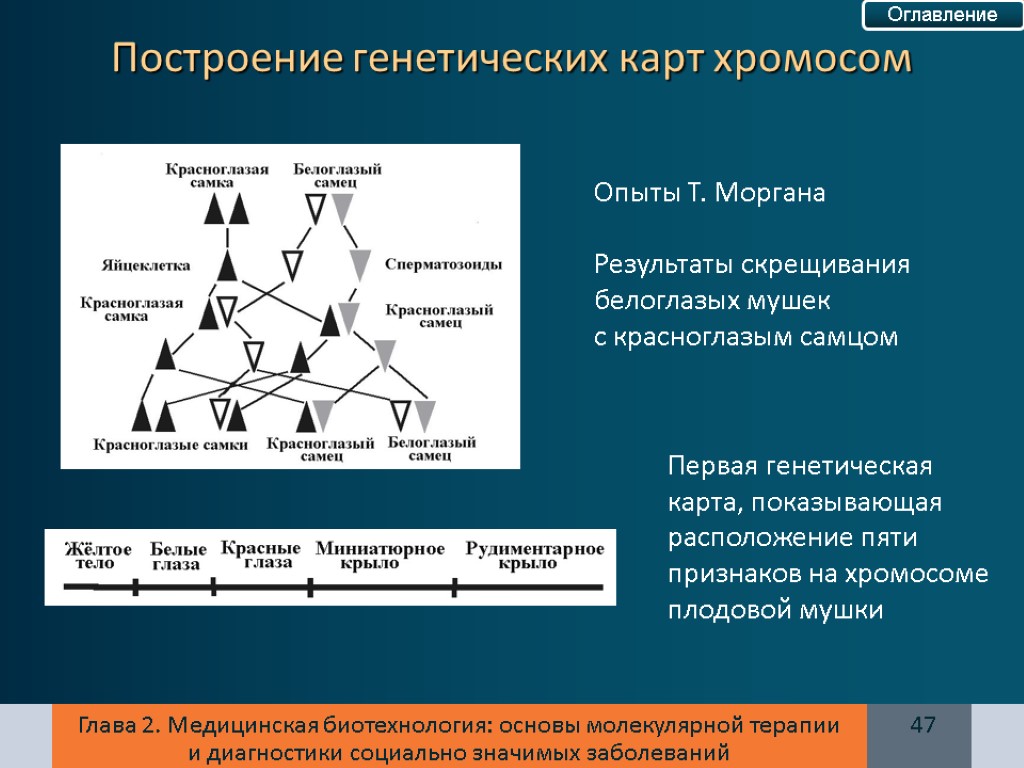 Оглавление

Построение генетических карт хромосом

Красноглазая самка

Белоглазый самец

Яйцеклетка

Сперматозоиды

Красноглазая самка

Красноглазый самец

Красноглазые самки

Красноглазый самец

Белоглазый самец

Опыты Т. Моргана

Результаты скрещивания белоглазых мушек с красноглазым самцом

Жёлтое тело

Белые глаза

Красные глаза

Миниатюрное крыло

Рудиментарное крыло

Первая генетическая карта, показывающая расположение пяти признаков на хромосоме плодовой мушки

Глава 2. Медицинская биотехнология: основы молекулярной терапии и диагностики социально значимых заболеваний

47